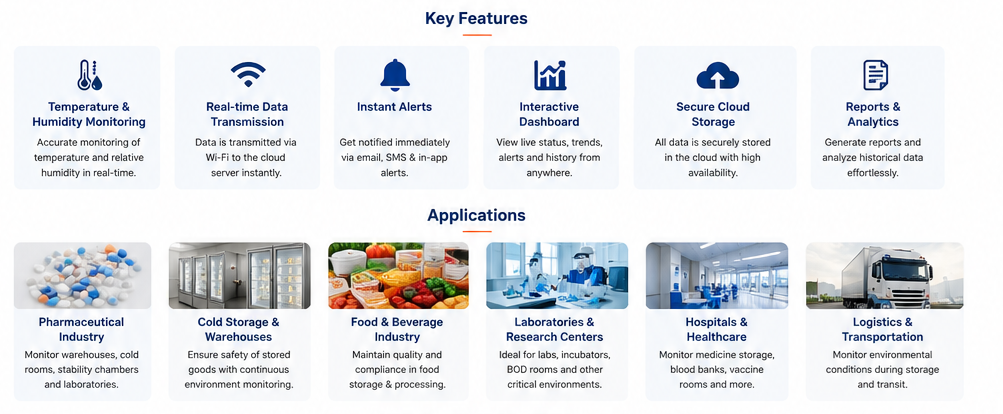 Key Features

Temperature & Humidity Monitoring
Accurate monitoring of temperature and relative humidity in real-time.

Real-time Data Transmission
Data is transmitted via Wi-Fi to the cloud server instantly.

Instant Alerts
Get notified immediately via email, SMS & in-app alerts.

Interactive Dashboard
View live status, trends, alerts and history from anywhere.

Secure Cloud Storage
All data is securely stored in the cloud with high availability.

Reports & Analytics
Generate reports and analyze historical data effortlessly.

Applications

Pharmaceutical Industry
Monitor warehouses, cold rooms, stability chambers and laboratories.

Cold Storage & Warehouses
Ensure safety of stored goods with continuous environment monitoring.

Food & Beverage Industry
Maintain quality and compliance in food storage & processing.

Laboratories & Research Centers
Ideal for labs, incubators, BOD rooms and other critical environments.

Hospitals & Healthcare
Monitor medicine storage, blood banks, vaccine rooms and more.

Logistics & Transportation
Monitor environmental conditions during storage and transit.